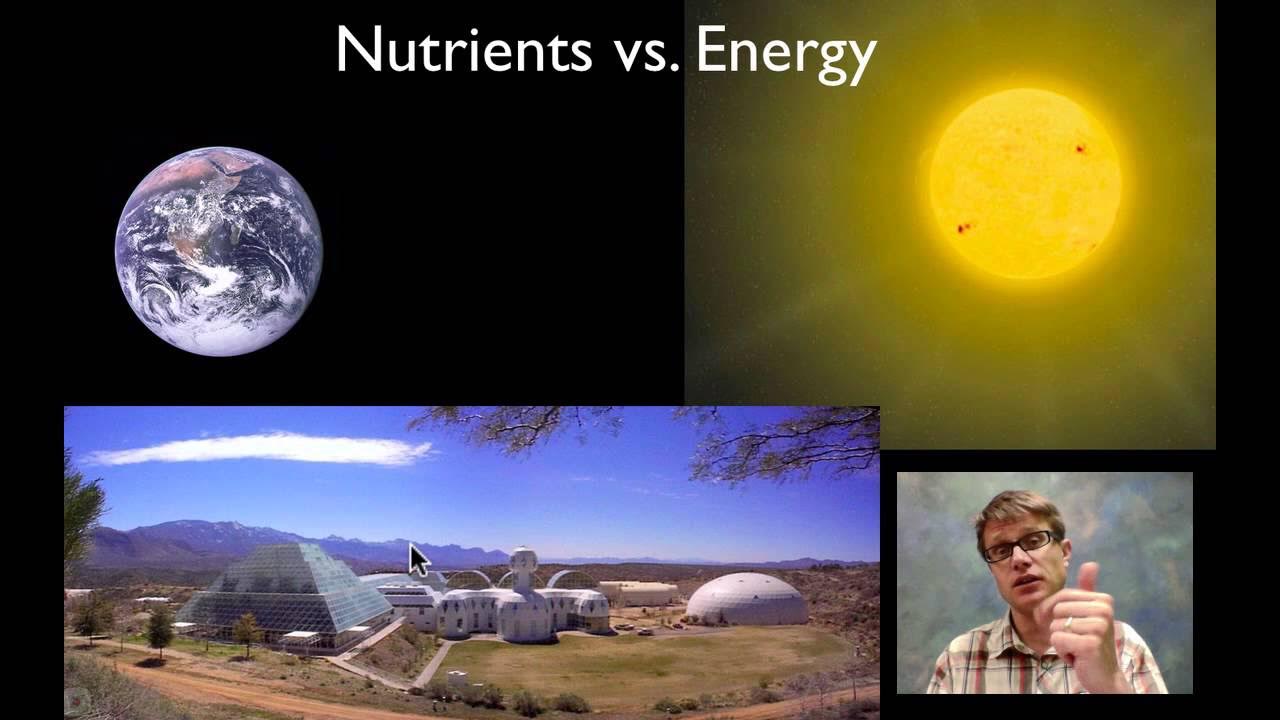 Nutrients vs. Energy